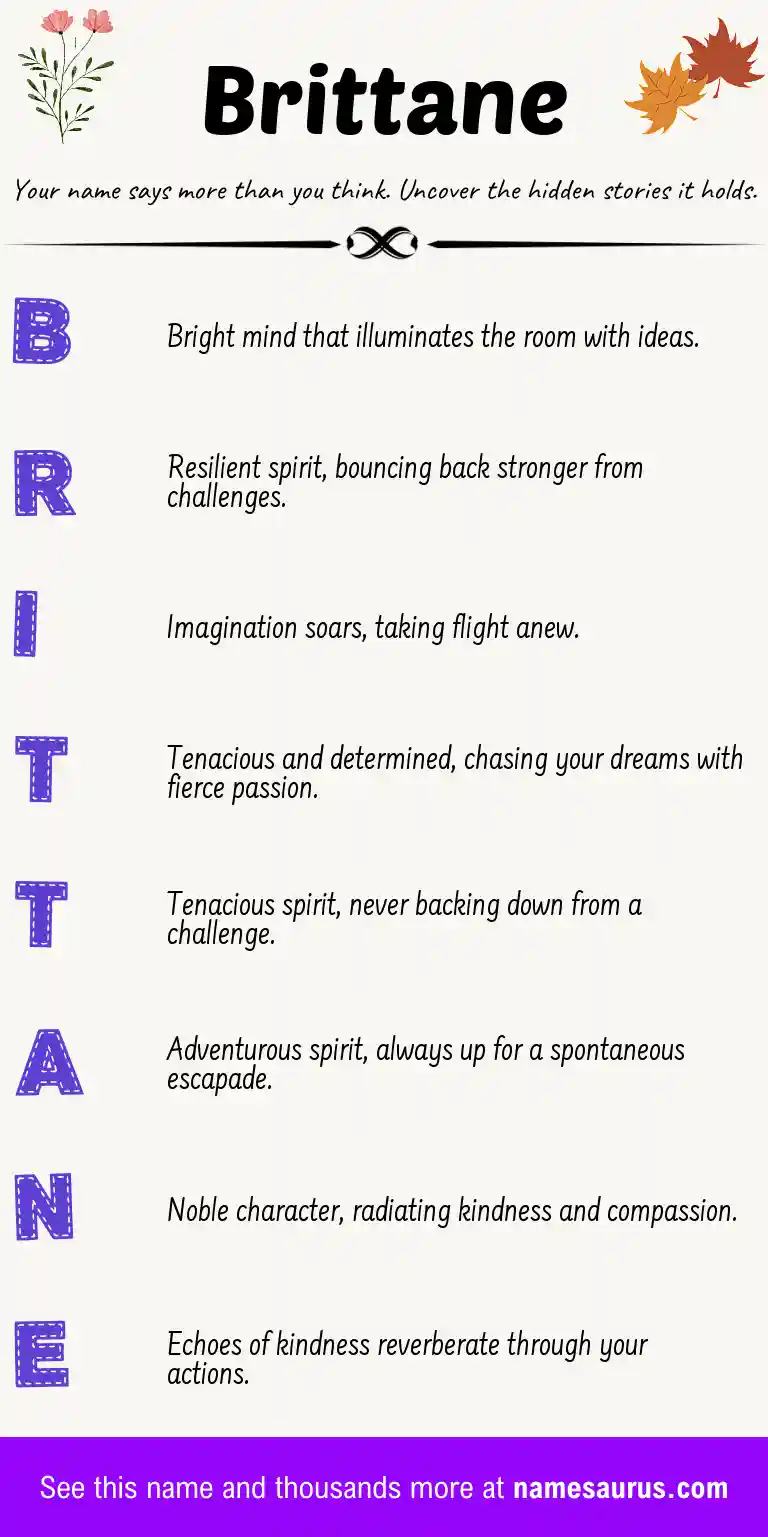 Brittane

Your name says more than you think. Uncover the hidden stories it holds.

B

Bright mind that illuminates the room with ideas.

R

Resilient spirit, bouncing back stronger from challenges.

I

Imagination soars, taking flight anew.

T

Tenacious and determined, chasing your dreams with fierce passion.

T

Tenacious spirit, never backing down from a challenge.

A

Adventurous spirit, always up for a spontaneous escapade.

N

Noble character, radiating kindness and compassion.

E

Echoes of kindness reverberate through your actions.

See this name and thousands more at namesaurus.com